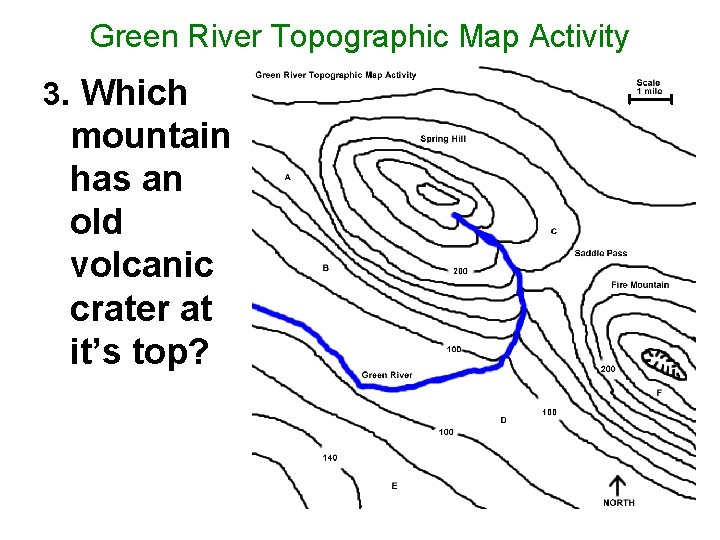 Green River Topographic Map Activity

3. Which mountain has an old volcanic crater at it's top?

Green River Topographic Map Activity

Scale
1 mile

Spring Hill

A

C

Saddle Pass

B

200

Fire Mountain

100

200

Green River

F

D

100

100

140

E

NORTH